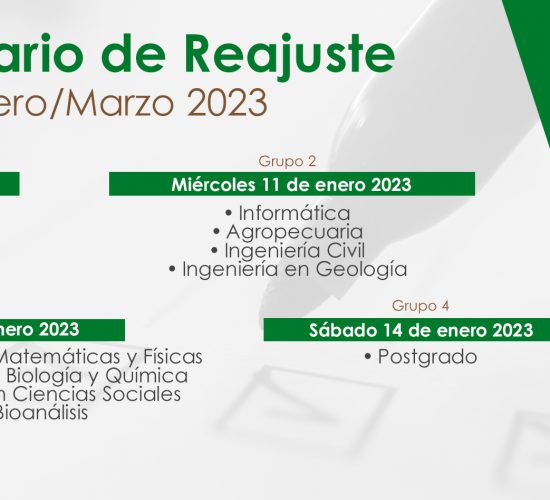 ario de Reajuste
ero/Marzo 2023

Grupo 2
Miércoles 11 de enero 2023
• Informática
• Agropecuaria
• Ingeniería Civil
• Ingeniería en Geología

nero 2023
Matemáticas y Físicas
Biología y Química
n Ciencias Sociales
Bioanálisis

Grupo 4
Sábado 14 de enero 2023
• Postgrado